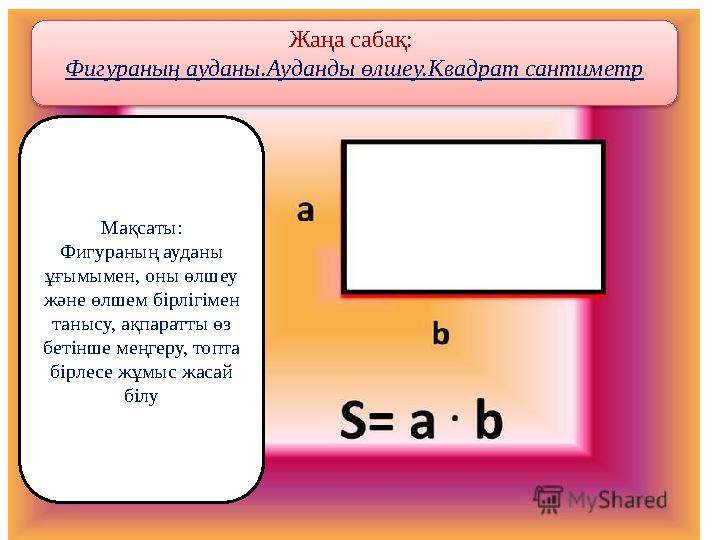 Жаңа сабақ:
Фигураның ауданы.Ауданды өлшеу.Квадрат сантиметр

Мақсаты:
Фигураның ауданы ұғымымен, оны өлшеу және өлшем бірлігімен танысу, ақпаратты өз бетінше меңгеру, топта бірлесе жұмыс жасай білу

a

b

$S= a \cdot b$

MyShared